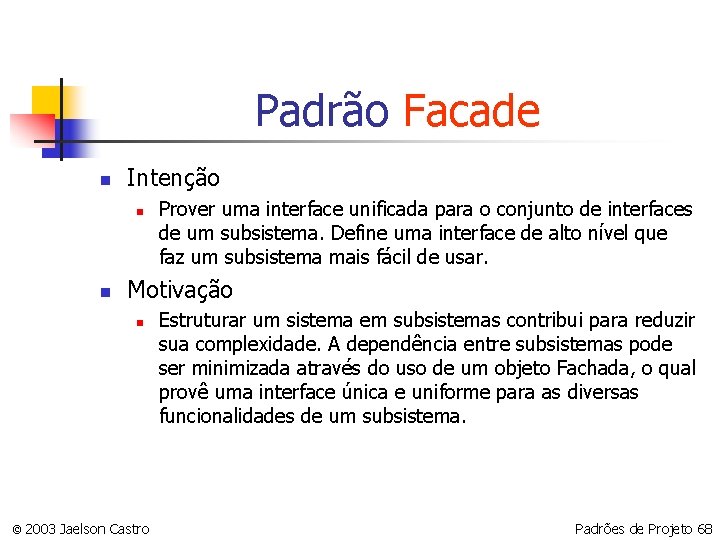 Padrão Facade

Intenção

Prover uma interface unificada para o conjunto de interfaces de um subsistema. Define uma interface de alto nível que faz um subsistema mais fácil de usar.

Motivação

Estruturar um sistema em subsistemas contribui para reduzir sua complexidade. A dependência entre subsistemas pode ser minimizada através do uso de um objeto Fachada, o qual provê uma interface única e uniforme para as diversas funcionalidades de um subsistema.

© 2003 Jaelson Castro

Padrões de Projeto 68